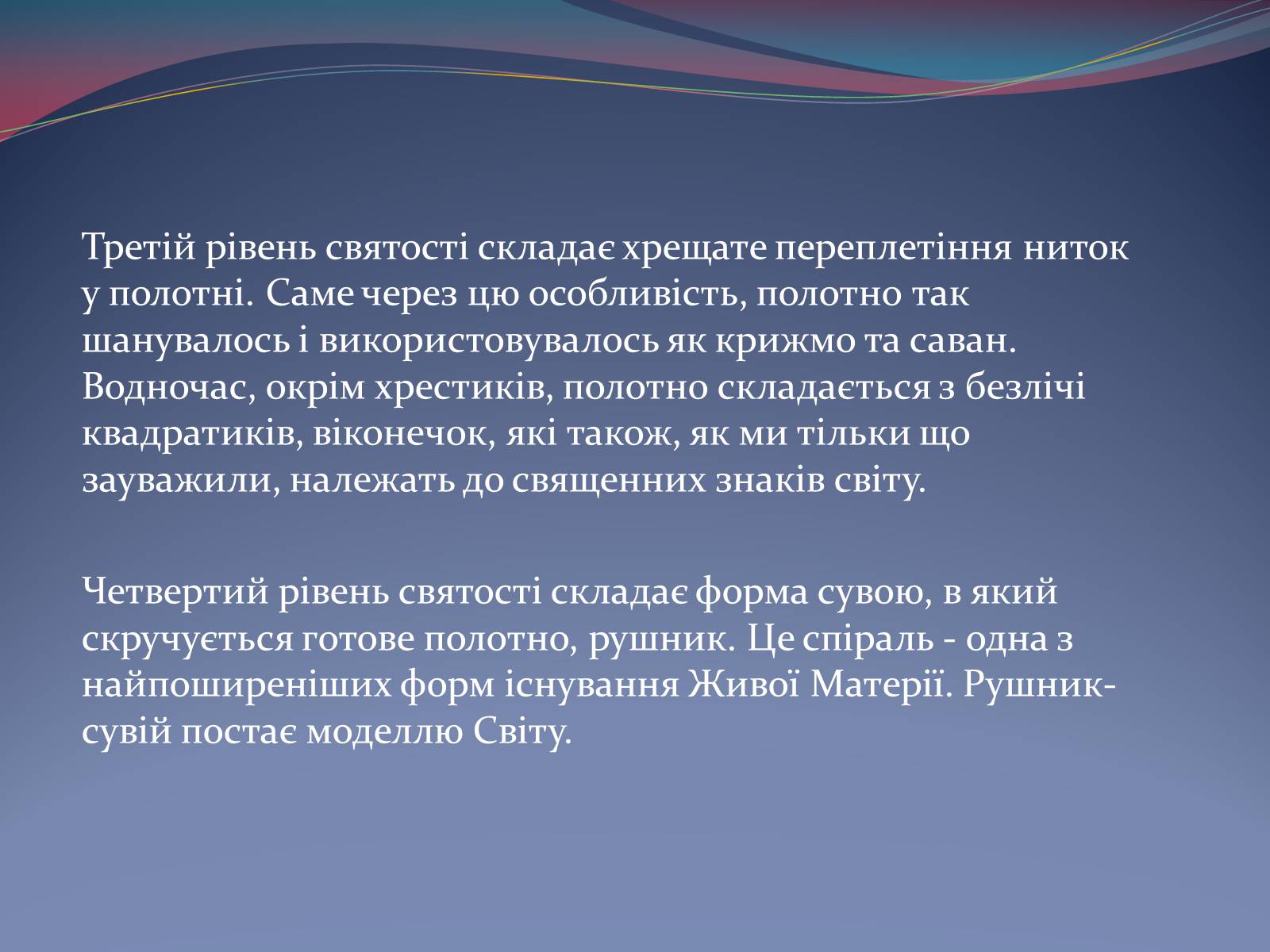 Третій рівень святості складає хрещате переплетіння ниток у полотні. Саме через цю особливість, полотно так шанувалось і використовувалось як крижмо та саван. Водночас, окрім хрестиків, полотно складається з безлічі квадратиків, віконечок, які також, як ми тільки що зауважили, належать до священних знаків світу.

Четвертий рівень святості складає форма сувою, в який скручується готове полотно, рушник. Це спіраль - одна з найпоширеніших форм існування Живої Матерії. Рушник-сувій постає моделлю Світу.